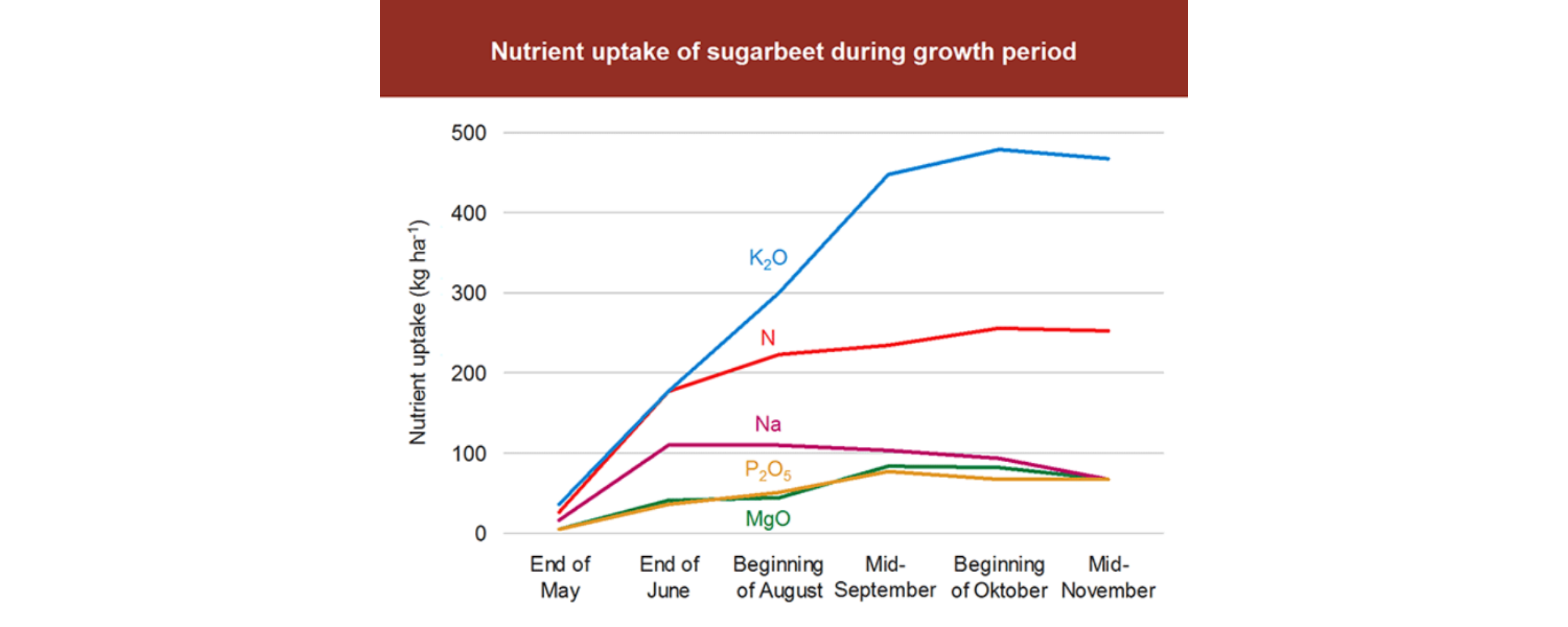 Nutrient uptake of sugarbeet during growth period

Nutrient uptake (kg ha$^{-1}$)

500
400
300
200
100
0

$K_2O$
N
Na
$P_2O_5$
MgO

End of May
End of June
Beginning of August
Mid-September
Beginning of Oktober
Mid-November